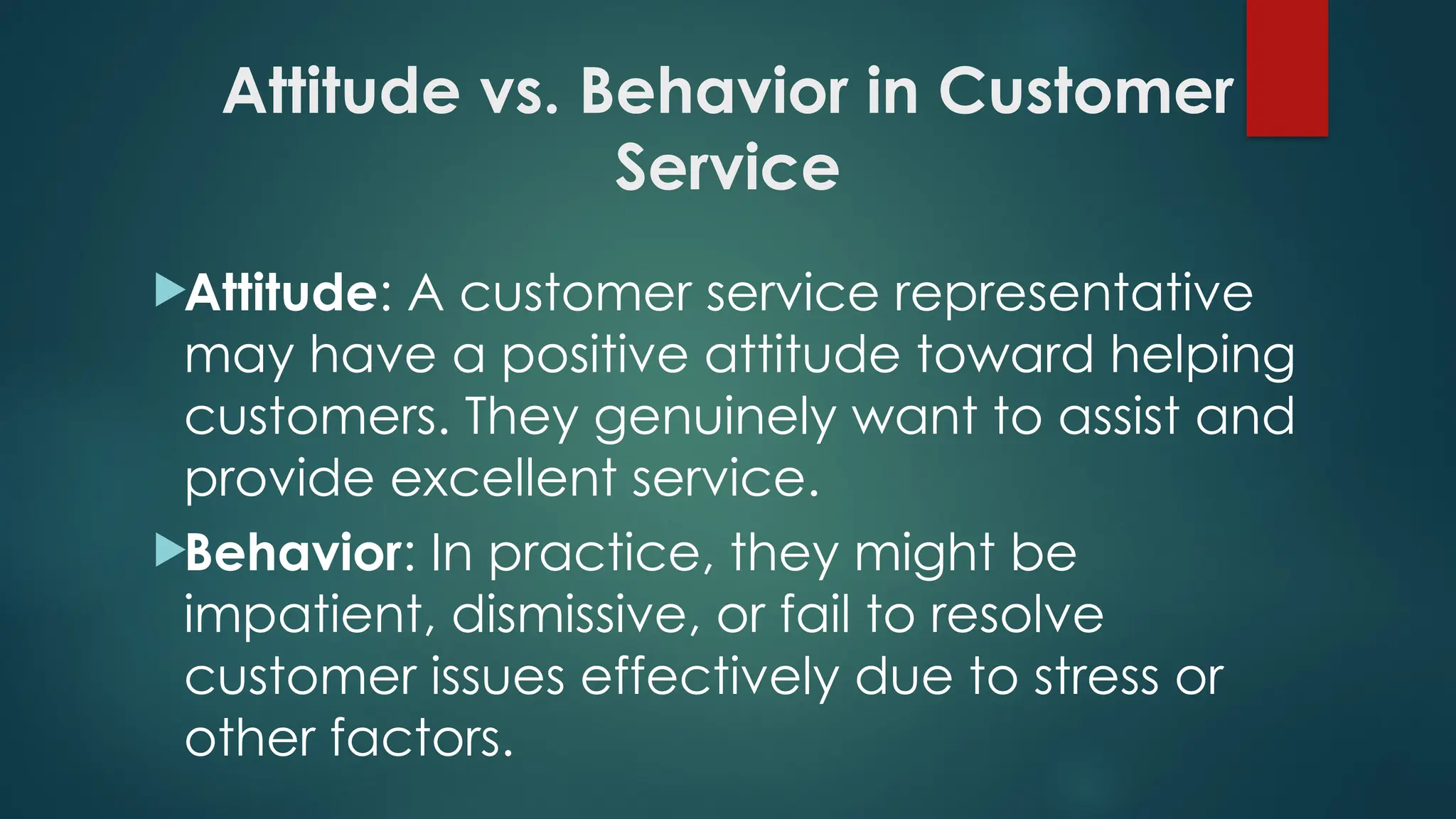 Attitude vs. Behavior in Customer Service

Attitude: A customer service representative may have a positive attitude toward helping customers. They genuinely want to assist and provide excellent service.

Behavior: In practice, they might be impatient, dismissive, or fail to resolve customer issues effectively due to stress or other factors.